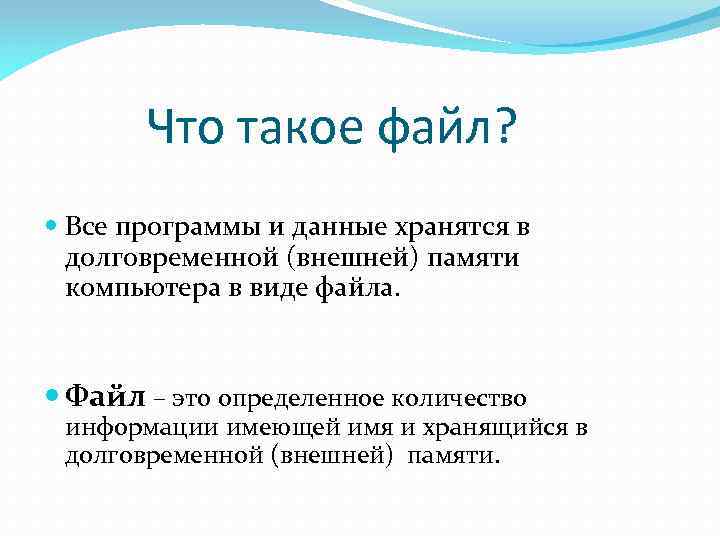 Что такое файл?

Все программы и данные хранятся в долговременной (внешней) памяти компьютера в виде файла.

Файл – это определенное количество информации имеющей имя и хранящийся в долговременной (внешней) памяти.